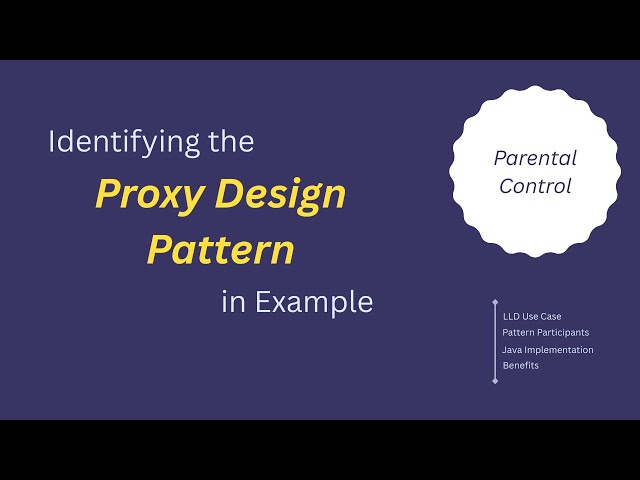 Identifying the
Proxy Design Pattern
in Example

Parental Control

LLD Use Case
Pattern Participants
Java Implementation
Benefits